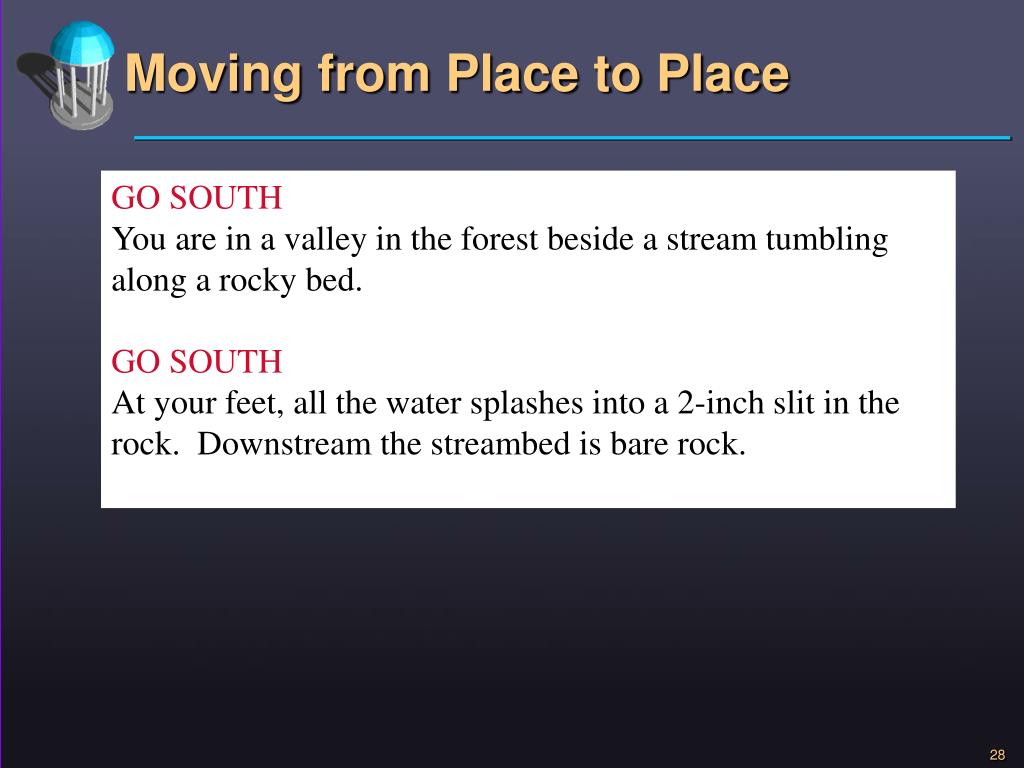 Moving from Place to Place

GO SOUTH
You are in a valley in the forest beside a stream tumbling along a rocky bed.

GO SOUTH
At your feet, all the water splashes into a 2-inch slit in the rock. Downstream the streambed is bare rock.

28